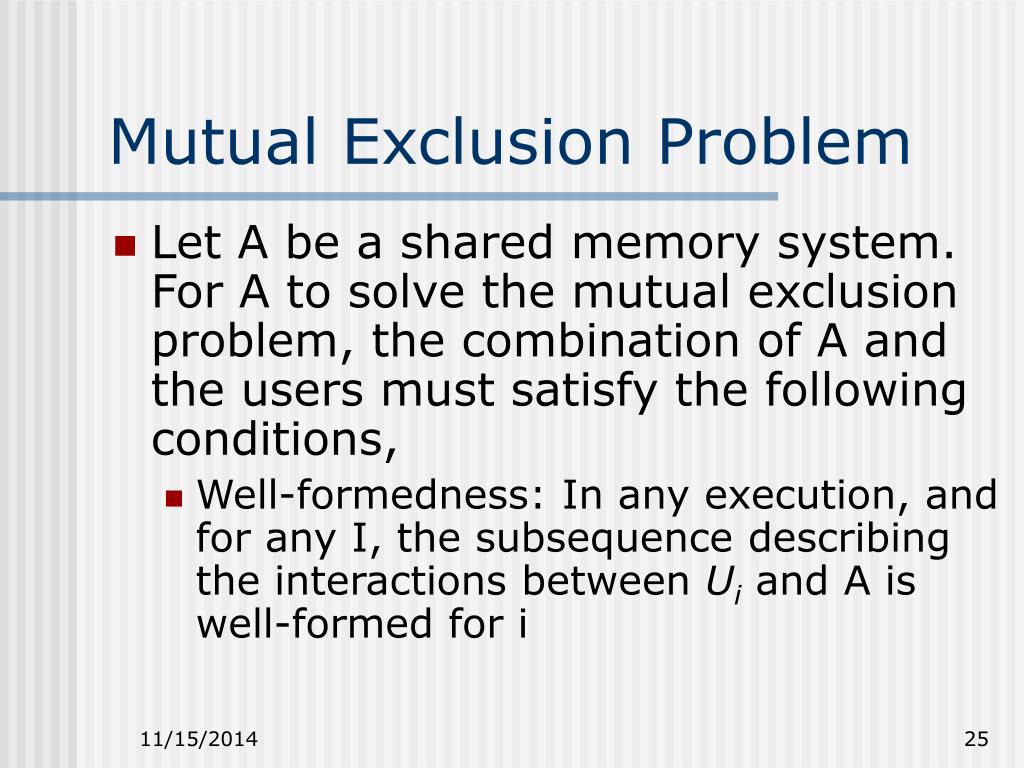 Mutual Exclusion Problem

Let A be a shared memory system. For A to solve the mutual exclusion problem, the combination of A and the users must satisfy the following conditions,

Well-formedness: In any execution, and for any I, the subsequence describing the interactions between $U_i$ and A is well-formed for i

11/15/2014

25